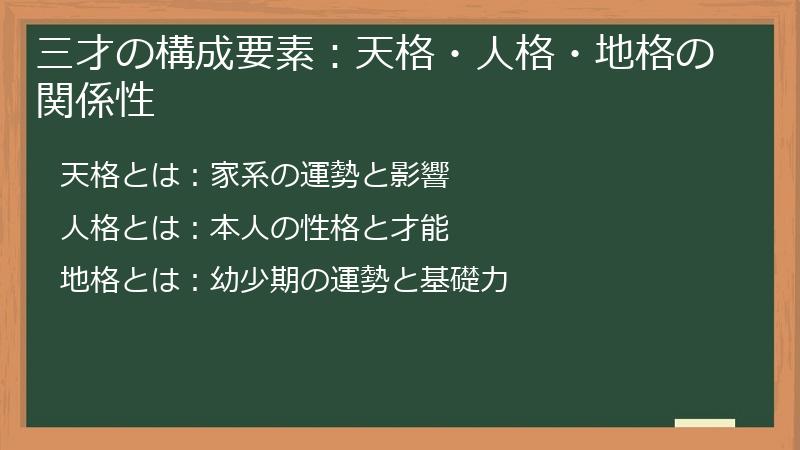 三才の構成要素：天格・人格・地格の関係性

天格とは：家系の運勢と影響

人格とは：本人の性格と才能

地格とは：幼少期の運勢と基礎力